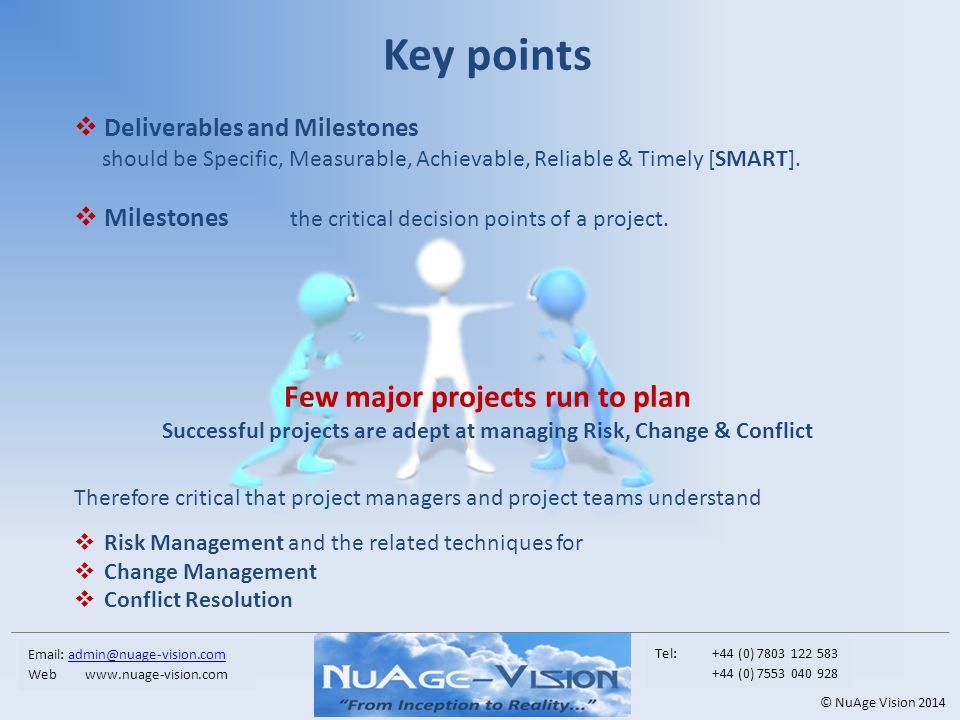 Key points

❖ Deliverables and Milestones
should be Specific, Measurable, Achievable, Reliable & Timely [SMART].

❖ Milestones the critical decision points of a project.

Few major projects run to plan
Successful projects are adept at managing Risk, Change & Conflict

Therefore critical that project managers and project teams understand

❖ Risk Management and the related techniques for
❖ Change Management
❖ Conflict Resolution

Email: admin@nuage-vision.com
Web www.nuage-vision.com

NuAge-Vision
"From Inception to Reality..."

Tel: +44 (0) 7803 122 583
+44 (0) 7553 040 928

© NuAge Vision 2014